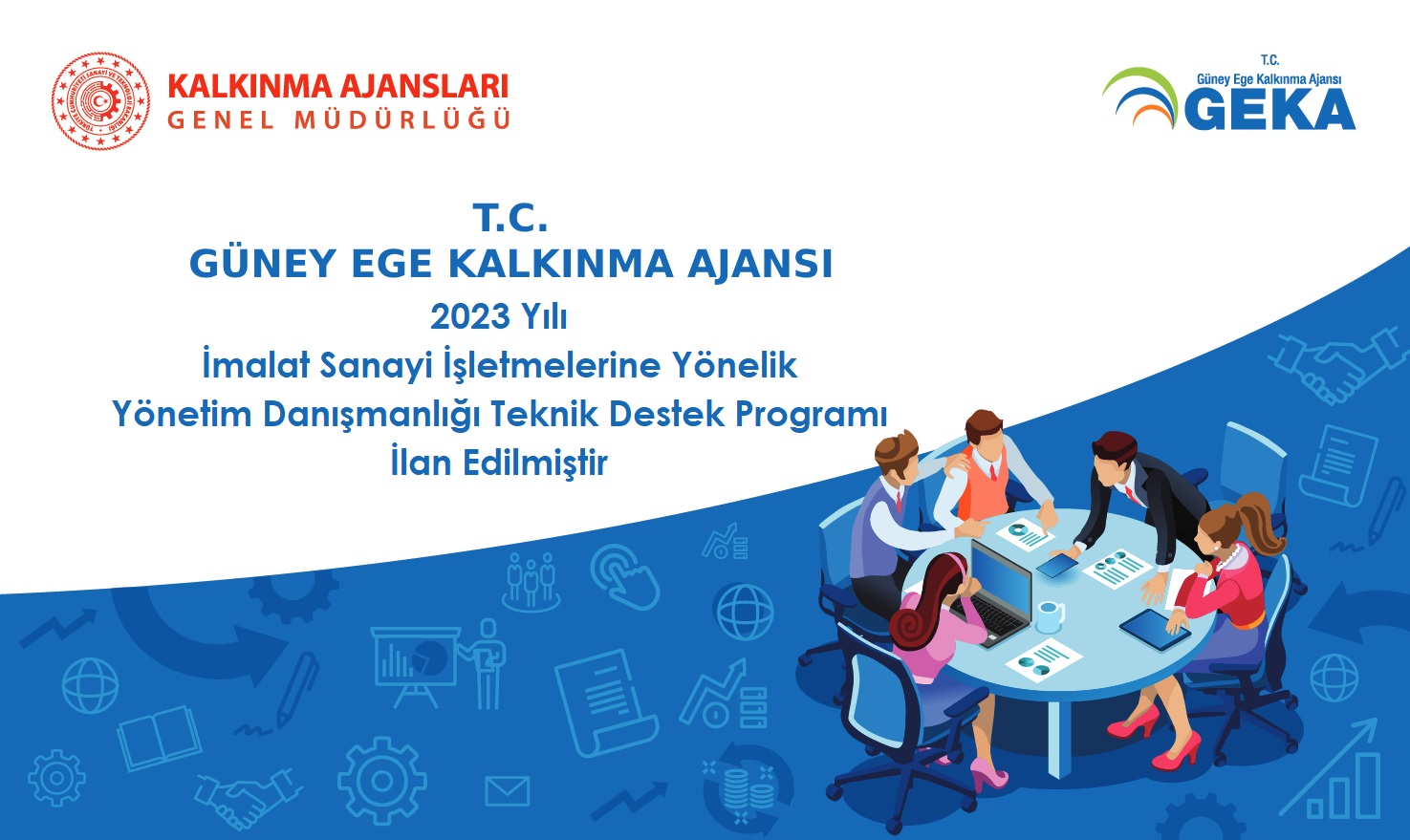 TÜRKİYE CUMHURİYETİ SANAYİ VE TEKNOLOJİ BAKANLIĞI

KALKINMA AJANSLARI
GENEL MÜDÜRLÜĞÜ

T.C.
Güney Ege Kalkınma Ajansı
GEKA

T.C.
GÜNEY EGE KALKINMA AJANSI
2023 Yılı
İmalat Sanayi İşletmelerine Yönelik
Yönetim Danışmanlığı Teknik Destek Programı
İlan Edilmiştir